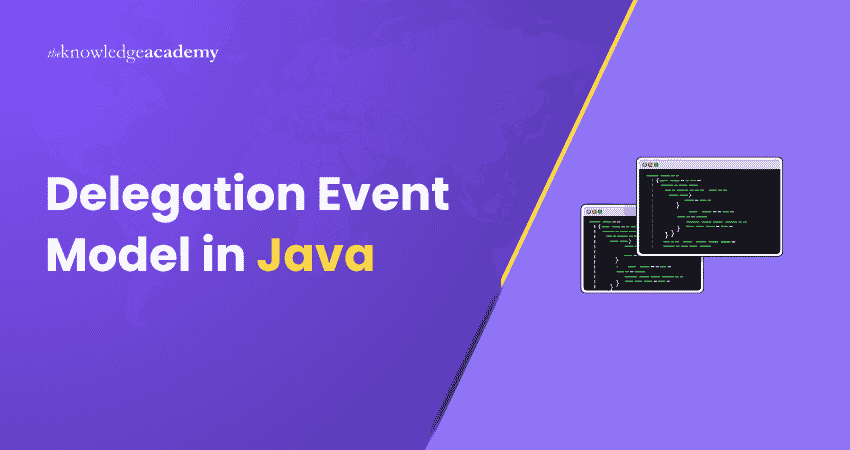 theknowledgeacademy

Delegation Event Model in Java